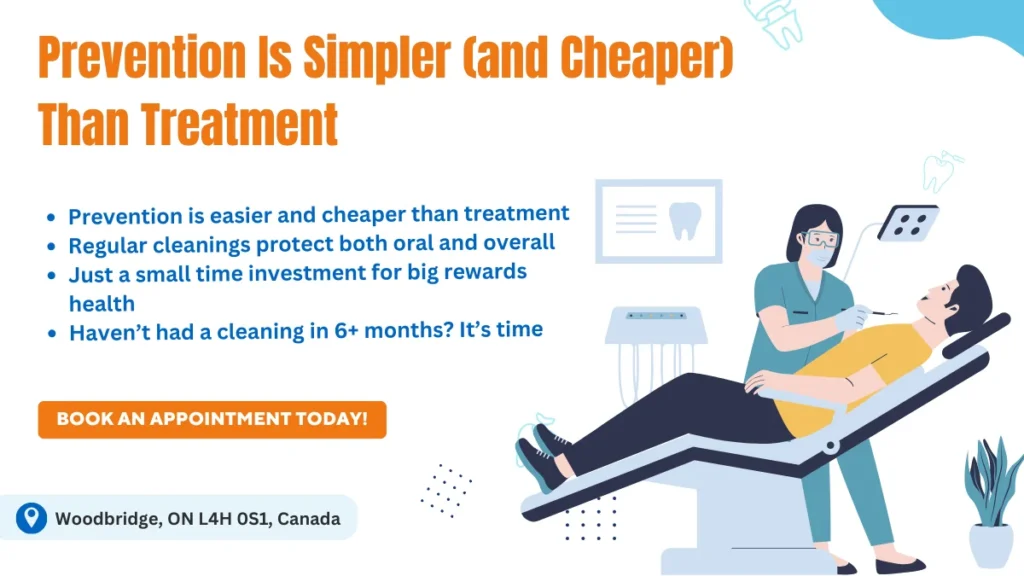 Prevention Is Simpler (and Cheaper) Than Treatment

- Prevention is easier and cheaper than treatment
- Regular cleanings protect both oral and overall
- Just a small time investment for big rewards health
- Haven't had a cleaning in 6+ months? It's time

BOOK AN APPOINTMENT TODAY!

Woodbridge, ON L4H 0S1, Canada